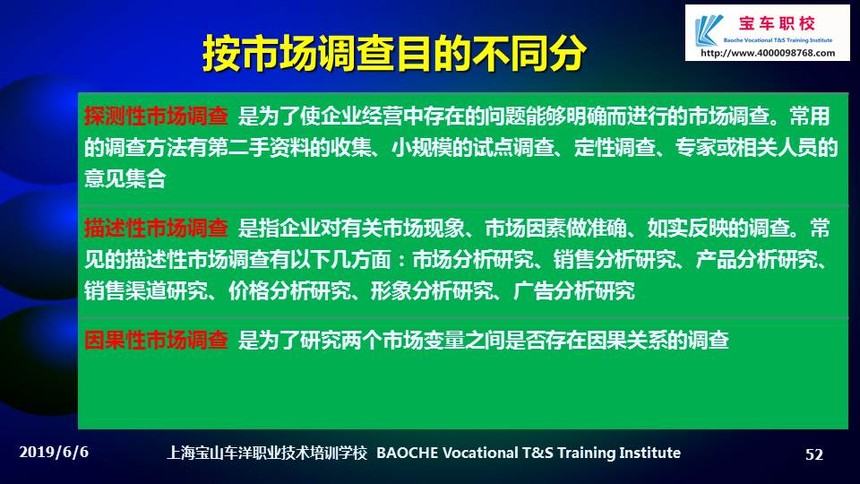 宝车职校
Baoche Vocational T&S Training Institute
http://www.4000098768.com

按市场调查目的不同分

探测性市场调查 是为了使企业经营中存在的问题能够明确而进行的市场调查。常用的调查方法有第二手资料的收集、小规模的试点调查、定性调查、专家或相关人员的意见集合

描述性市场调查 是指企业对有关市场现象、市场因素做准确、如实反映的调查。常见的描述性市场调查有以下几方面：市场分析研究、销售分析研究、产品分析研究、销售渠道研究、价格分析研究、形象分析研究、广告分析研究

因果性市场调查 是为了研究两个市场变量之间是否存在因果关系的调查

2019/6/6 上海宝山车洋职业技术培训学校 BAOCHE Vocational T&S Training Institute 52